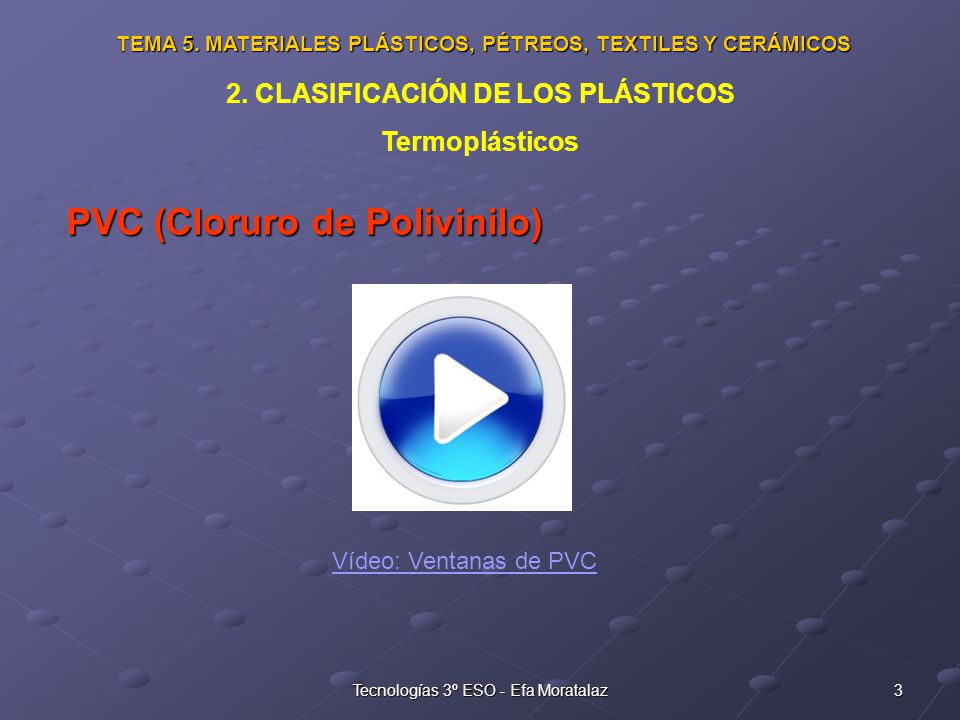 TEMA 5. MATERIALES PLÁSTICOS, PÉTREOS, TEXTILES Y CERÁMICOS

2. CLASIFICACIÓN DE LOS PLÁSTICOS

Termoplásticos

PVC (Cloruro de Polivinilo)

Vídeo: Ventanas de PVC

Tecnologías 3º ESO - Efa Moratalaz

3